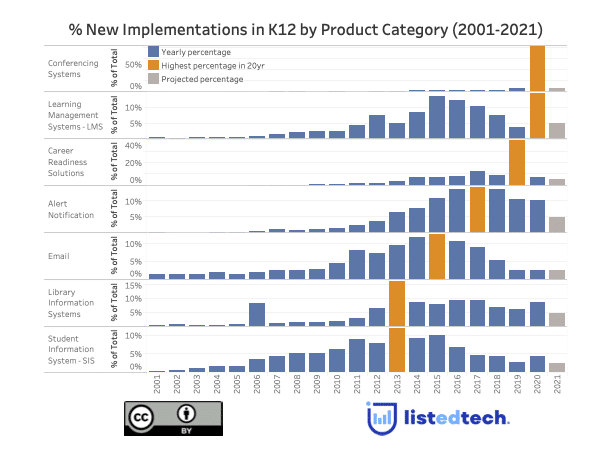 % New Implementations in K12 by Product Category (2001-2021)

Yearly percentage
Highest percentage in 20yr
Projected percentage

Conferencing Systems
% of Total
50%
0%

Learning Management Systems - LMS
% of Total
10%
5%

Career Readiness Solutions
% of Total
40%
20%
0%

Alert Notification
% of Total
10%
5%

Email
% of Total
10%
5%
0%

Library Information Systems
% of Total
15%
10%
5%

Student Information System - SIS
% of Total
10%
5%
0%

2001 2002 2003 2004 2005 2006 2007 2008 2009 2010 2011 2012 2013 2014 2015 2016 2017 2018 2019 2020 2021

cc BY

listedtech.